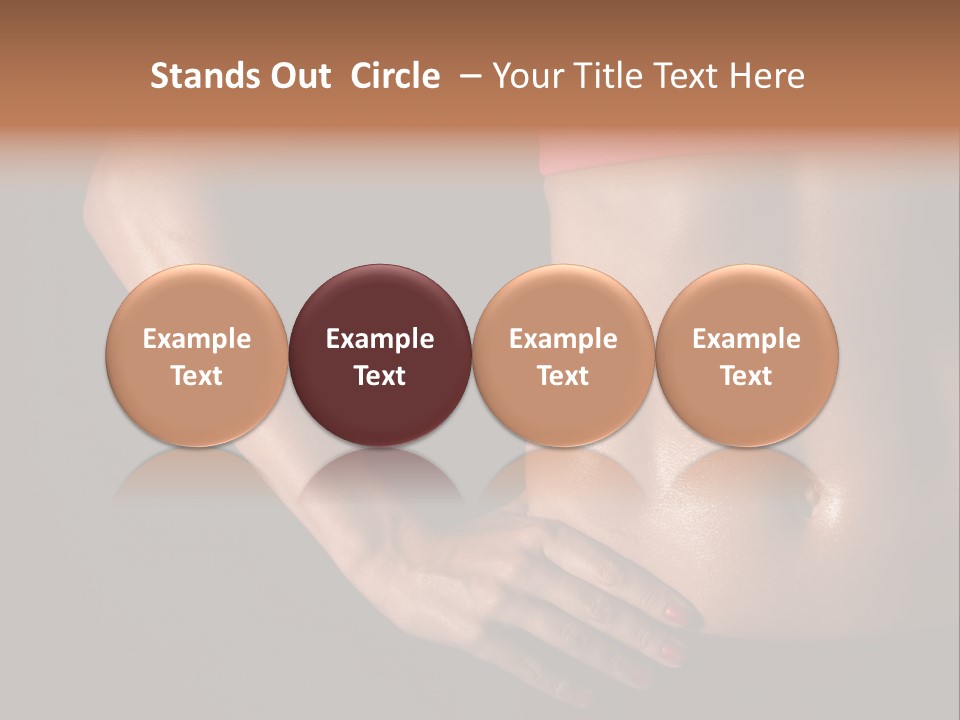 Stands Out Circle – Your Title Text Here

Example Text

Example Text

Example Text

Example Text